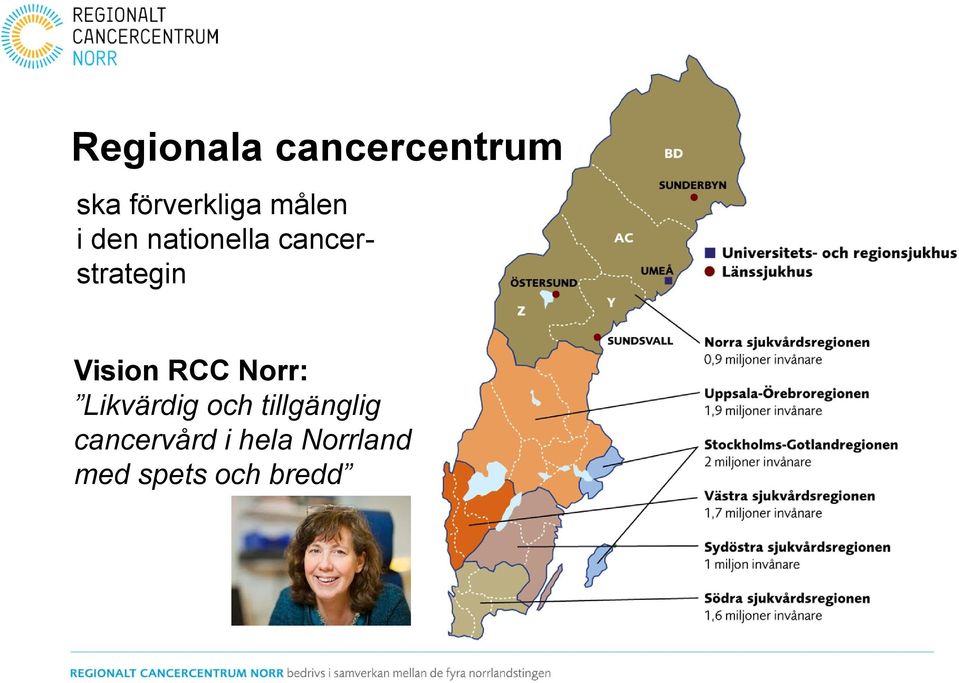 REGIONALT
CANCERCENTRUM
NORR

Regionala cancercentrum

ska förverkliga målen i den nationella cancerstrategin

Vision RCC Norr:
”Likvärdig och tillgänglig cancervård i hela Norrland med spets och bredd”

BD
SUNDERBYN
AC
UMEÅ
ÖSTERSUND
Z
Y
SUNDSVALL

Universitets- och regionsjukhus
Länssjukhus

Norra sjukvårdsregionen
0,9 miljoner invånare

Uppsala-Örebroregionen
1,9 miljoner invånare

Stockholms-Gotlandregionen
2 miljoner invånare

Västra sjukvårdsregionen
1,7 miljoner invånare

Sydöstra sjukvårdsregionen
1 miljon invånare

Södra sjukvårdsregionen
1,6 miljoner invånare

REGIONALT CANCERCENTRUM NORR bedrivs i samverkan mellan de fyra norrlandstingen